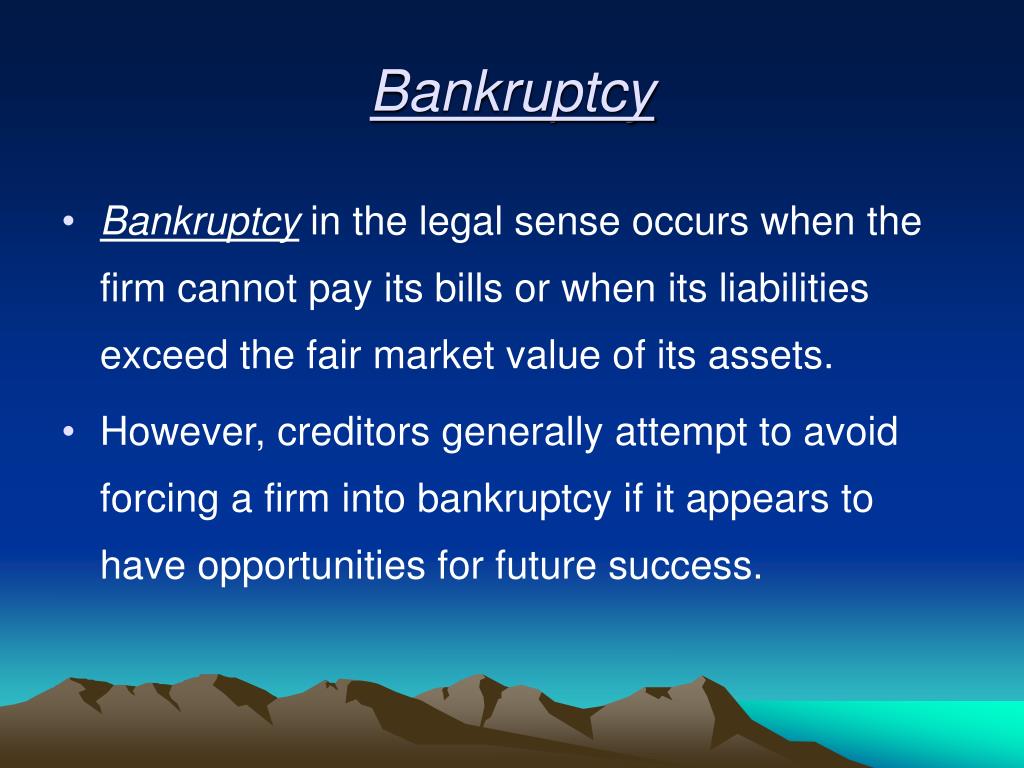 Bankruptcy

• Bankruptcy in the legal sense occurs when the firm cannot pay its bills or when its liabilities exceed the fair market value of its assets.

• However, creditors generally attempt to avoid forcing a firm into bankruptcy if it appears to have opportunities for future success.